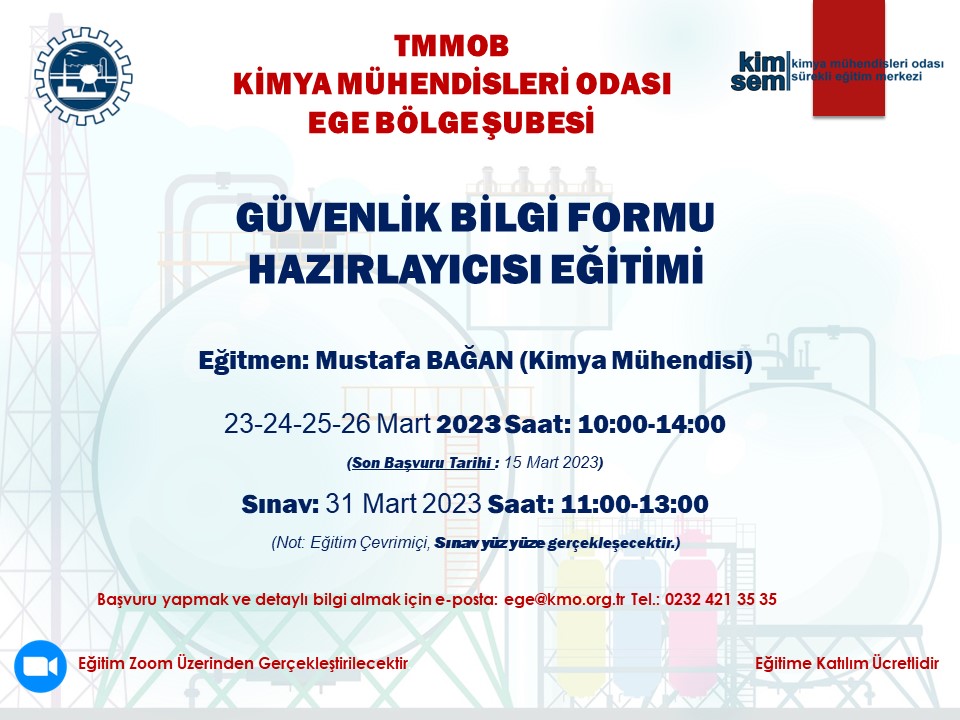 TMMOB
KİMYA MÜHENDİSLERİ ODASI
EGE BÖLGE ŞUBESİ

kim sem kimya mühendisleri odası sürekli eğitim merkezi

GÜVENLİK BİLGİ FORMU HAZIRLAYICISI EĞİTİMİ

Eğitmen: Mustafa BAĞAN (Kimya Mühendisi)

23-24-25-26 Mart 2023 Saat: 10:00-14:00

(Son Başvuru Tarihi : 15 Mart 2023)

Sınav: 31 Mart 2023 Saat: 11:00-13:00

(Not: Eğitim Çevrimiçi, Sınav yüz yüze gerçekleşecektir.)

Başvuru yapmak ve detaylı bilgi almak için e-posta: ege@kmo.org.tr Tel.: 0232 421 35 35

Eğitim Zoom Üzerinden Gerçekleştirilecektir

Eğitime Katılım Ücretlidir